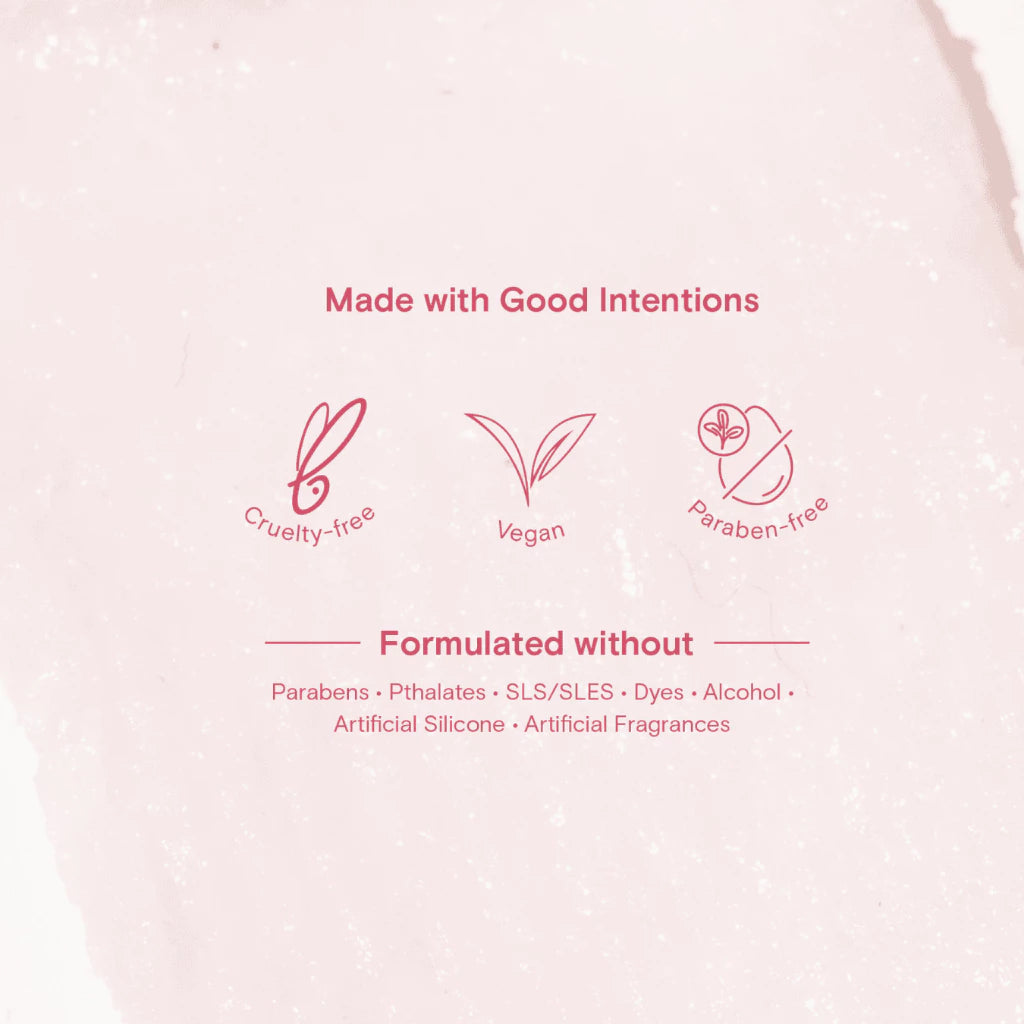 Made with Good Intentions

Cruelty-free

Vegan

Paraben-free

Formulated without

Parabens • Pthalates • SLS/SLES • Dyes • Alcohol • Artificial Silicone • Artificial Fragrances